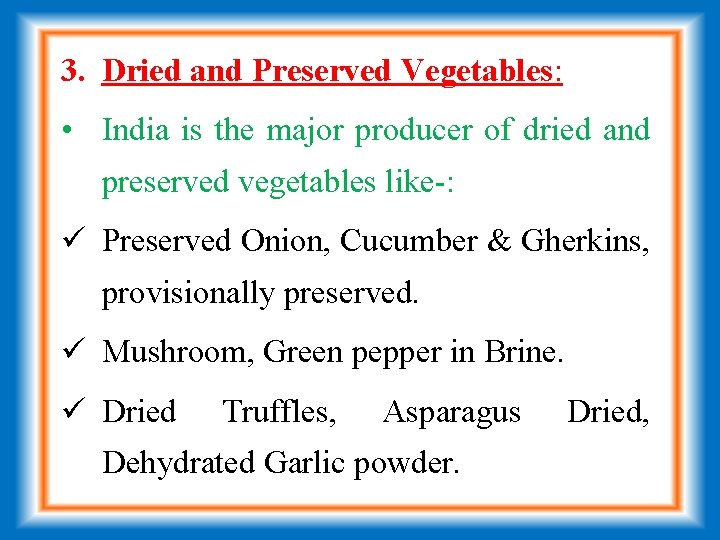 3. Dried and Preserved Vegetables:

• India is the major producer of dried and preserved vegetables like-:

✓ Preserved Onion, Cucumber & Gherkins, provisionally preserved.

✓ Mushroom, Green pepper in Brine.

✓ Dried Truffles, Asparagus Dried, Dehydrated Garlic powder.